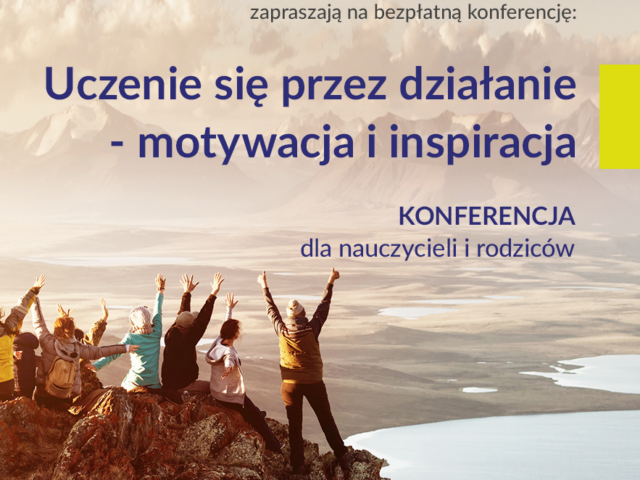 zapraszają na bezpłatną konferencję:

Uczenie się przez działanie
- motywacja i inspiracja

KONFERENCJA
dla nauczycieli i rodziców